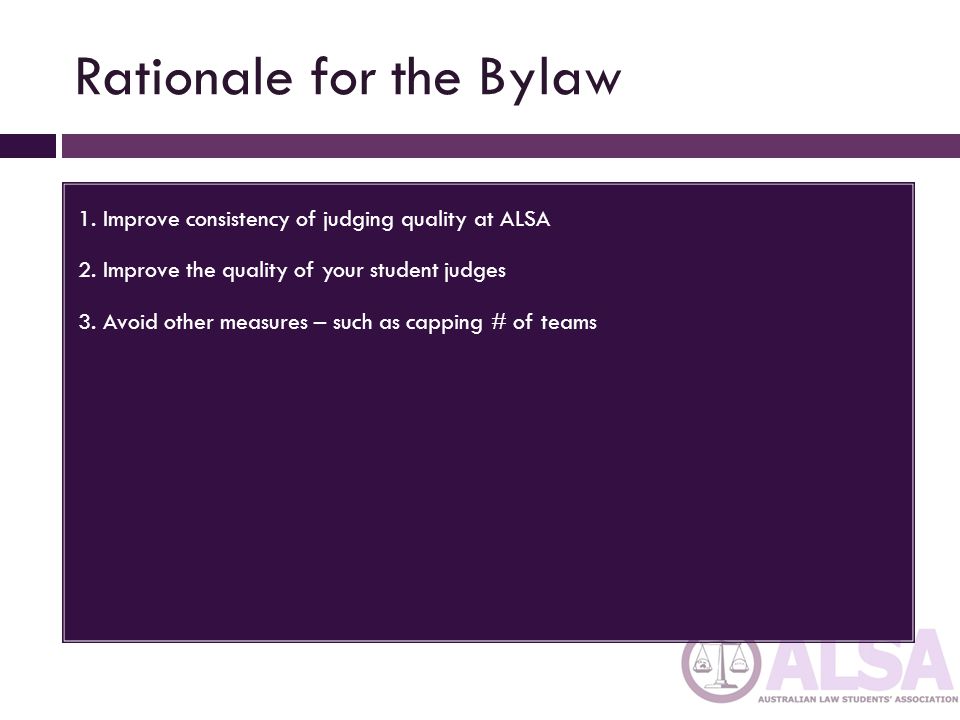 Rationale for the Bylaw

1. Improve consistency of judging quality at ALSA

2. Improve the quality of your student judges

3. Avoid other measures – such as capping # of teams

ALSA
AUSTRALIAN LAW STUDENTS' ASSOCIATION